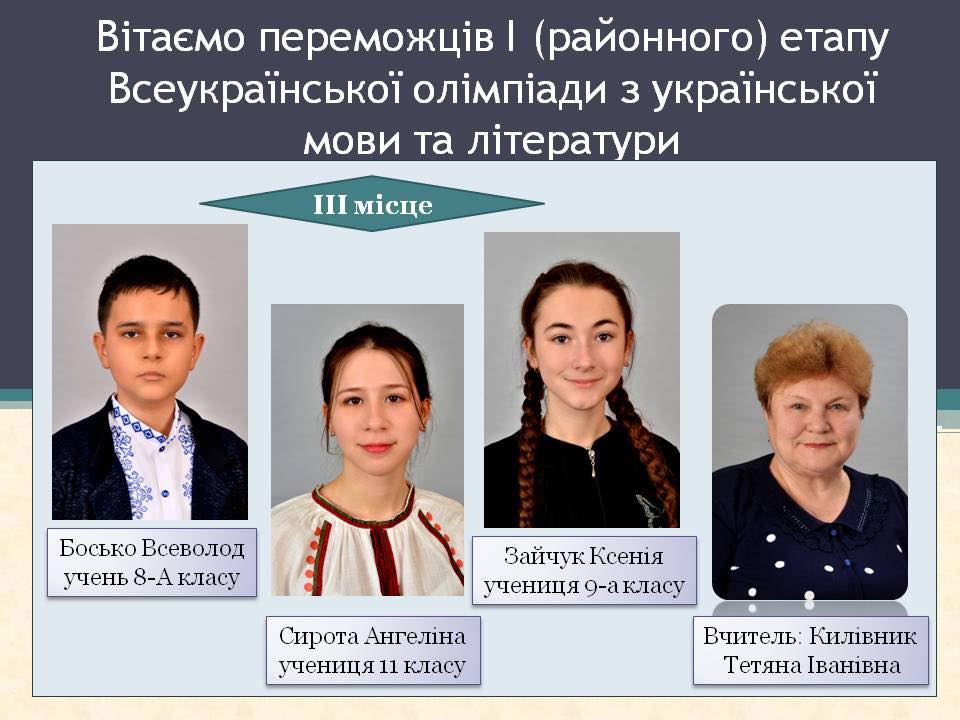 Вітаємо переможців І (районного) етапу Всеукраїнської олімпіади з української мови та літератури

ІІІ місце

Босько Всеволод учень 8-А класу

Сирота Ангеліна учениця 11 класу

Зайчук Ксенія учениця 9-а класу

Вчитель: Килівник Тетяна Іванівна